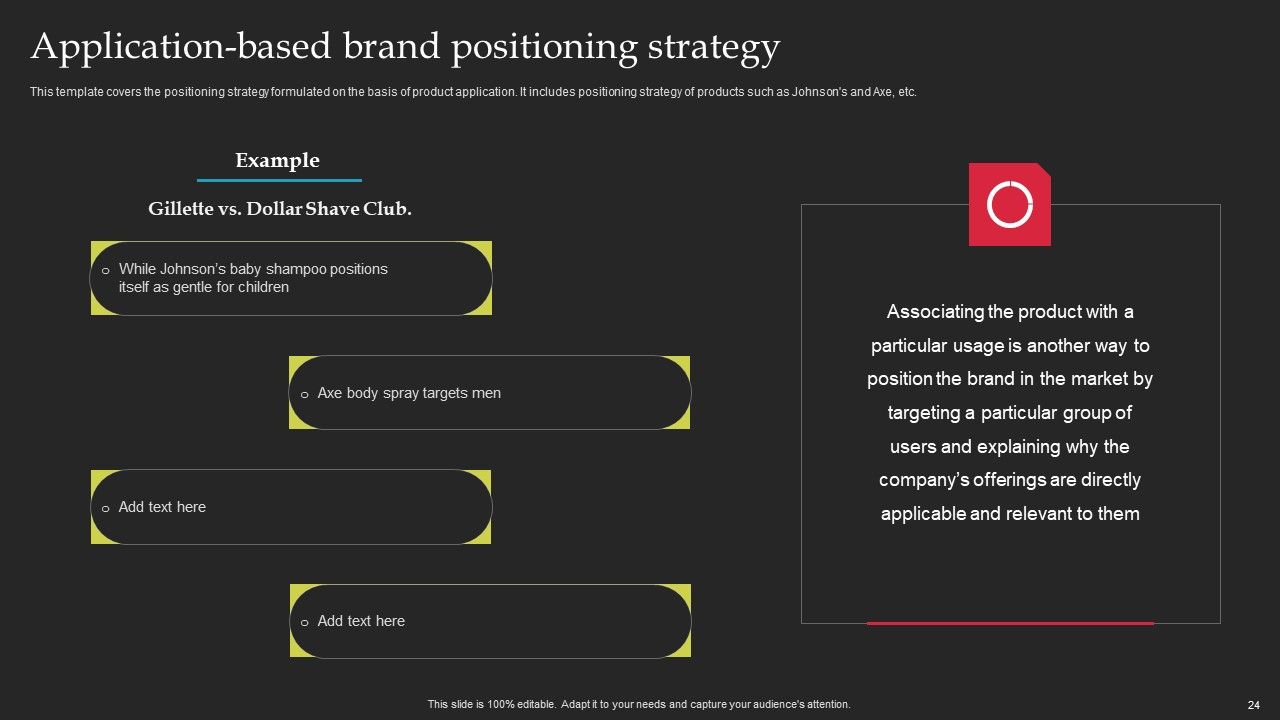 Application-based brand positioning strategy

This template covers the positioning strategy formulated on the basis of product application. It includes positioning strategy of products such as Johnson's and Axe, etc.

Example

Gillette vs. Dollar Shave Club.

o While Johnson's baby shampoo positions itself as gentle for children

o Axe body spray targets men

o Add text here

o Add text here

Associating the product with a particular usage is another way to position the brand in the market by targeting a particular group of users and explaining why the company's offerings are directly applicable and relevant to them

This slide is 100% editable. Adapt it to your needs and capture your audience's attention.

24